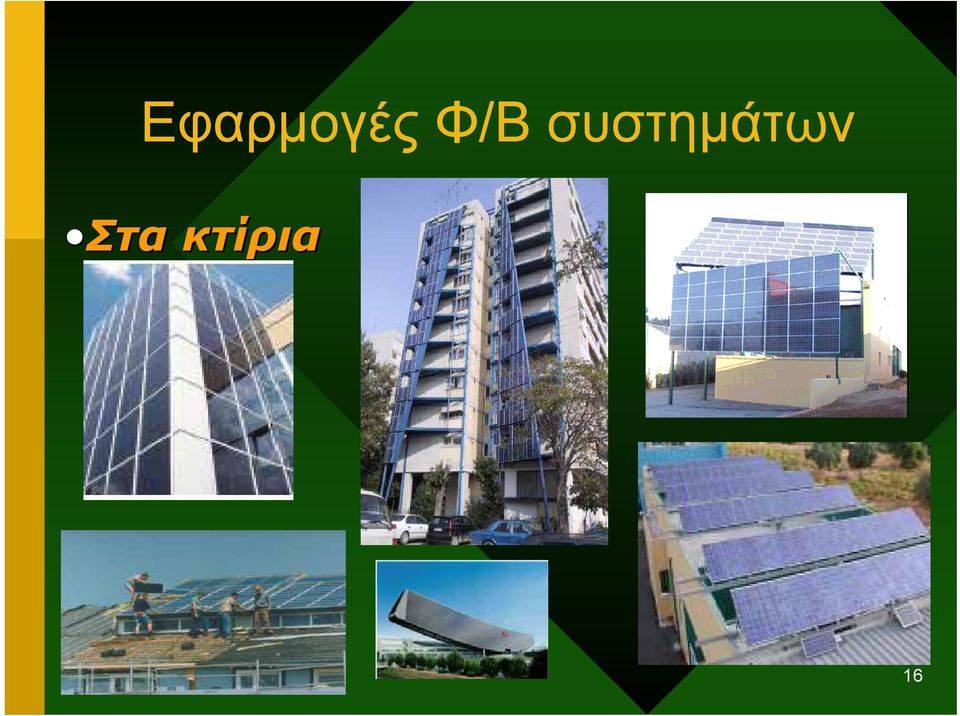 Εφαρμογές Φ/Β συστημάτων

•Στα κτίρια

16